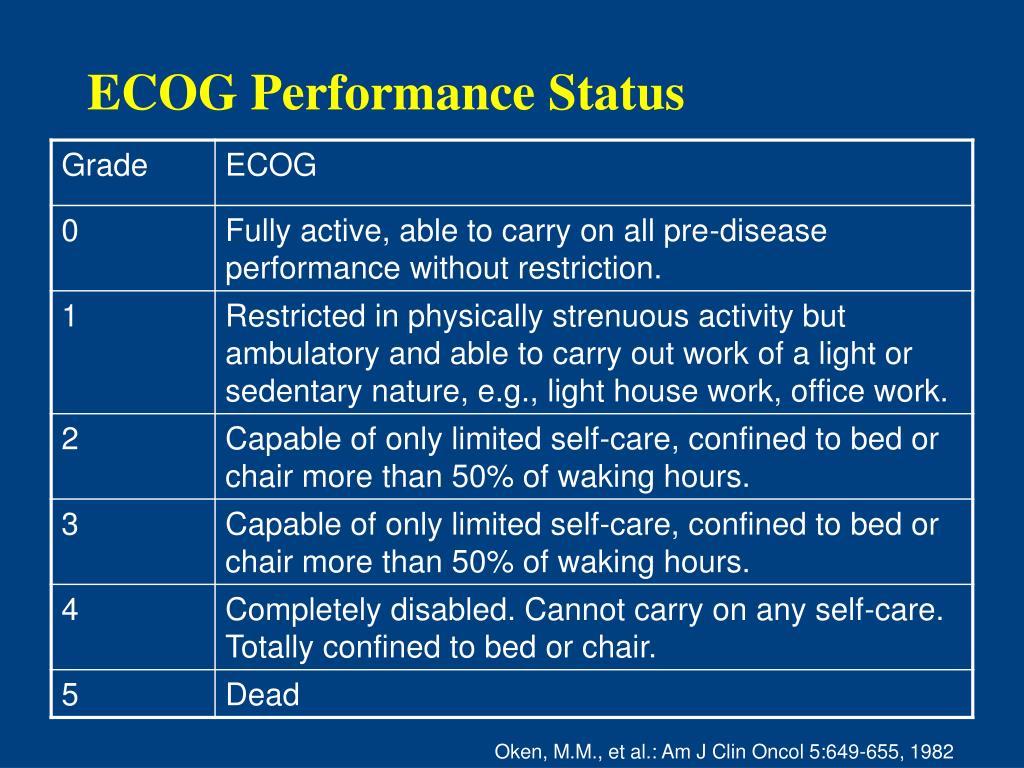 ECOG Performance Status

| Grade | ECOG |
|---|---|
| 0 | Fully active, able to carry on all pre-disease performance without restriction. |
| 1 | Restricted in physically strenuous activity but ambulatory and able to carry out work of a light or sedentary nature, e.g., light house work, office work. |
| 2 | Capable of only limited self-care, confined to bed or chair more than 50% of waking hours. |
| 3 | Capable of only limited self-care, confined to bed or chair more than 50% of waking hours. |
| 4 | Completely disabled. Cannot carry on any self-care. Totally confined to bed or chair. |
| 5 | Dead |

Oken, M.M., et al.: Am J Clin Oncol 5:649-655, 1982